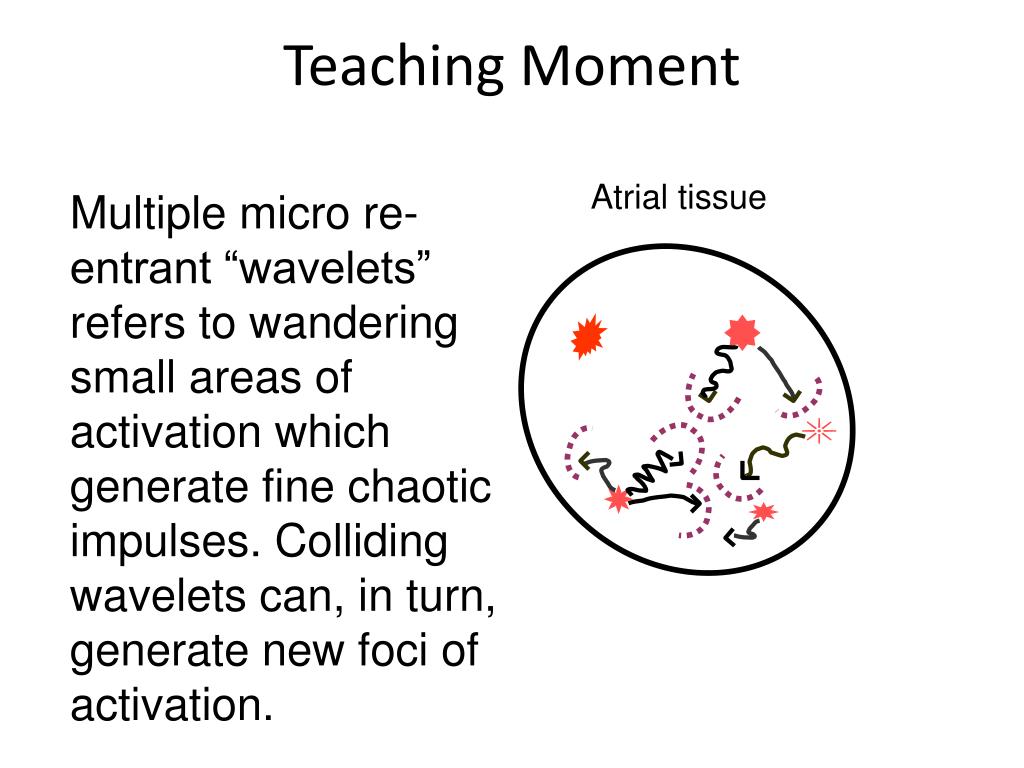 Teaching Moment

Multiple micro re-entrant “wavelets” refers to wandering small areas of activation which generate fine chaotic impulses. Colliding wavelets can, in turn, generate new foci of activation.

Atrial tissue